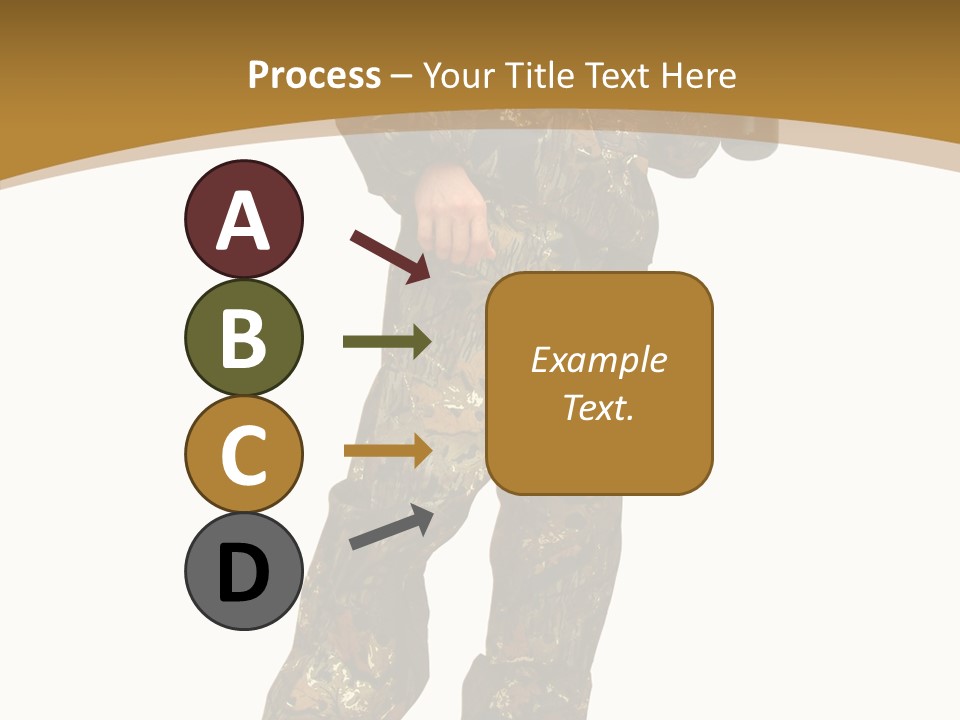 Process – Your Title Text Here

A

B

C

D

Example Text.